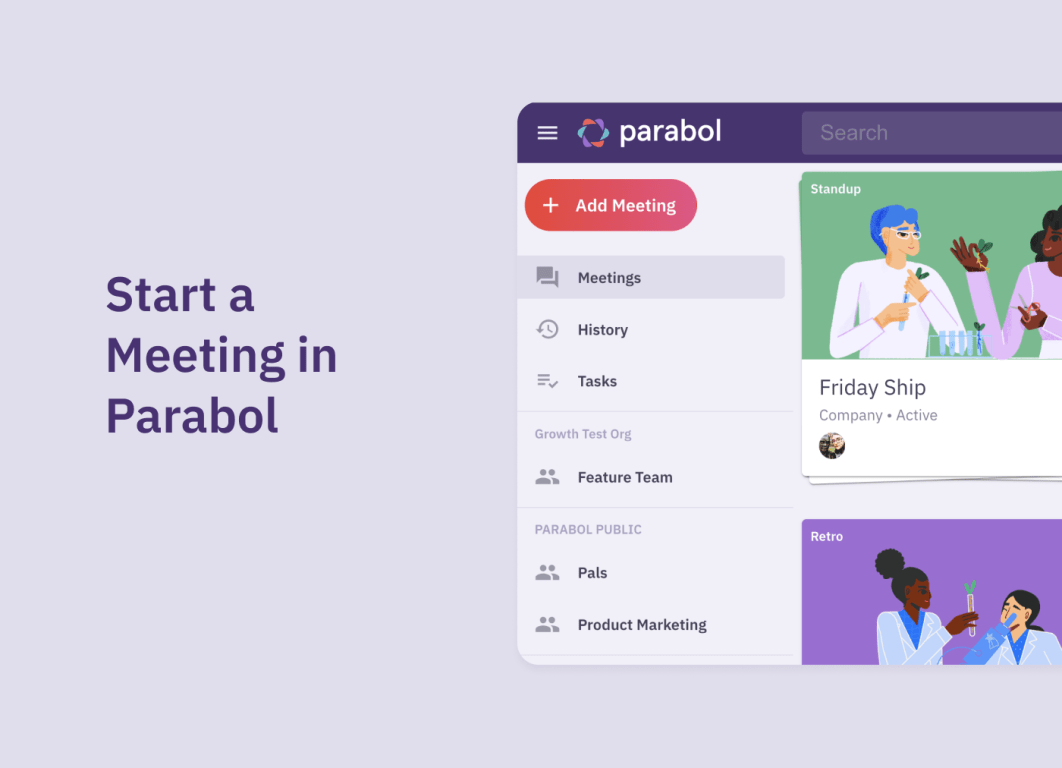 Start a Meeting in Parabol

parabol

Search

+ Add Meeting

Meetings

History

Tasks

Growth Test Org

Feature Team

PARABOL PUBLIC

Pals

Product Marketing

Standup

Friday Ship

Company • Active

Retro